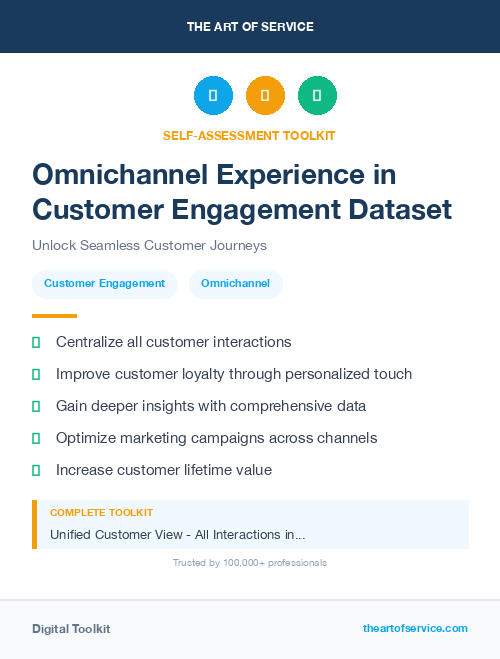 THE ART OF SERVICE

SELF-ASSESSMENT TOOLKIT

Omnichannel Experience in Customer Engagement Dataset

Unlock Seamless Customer Journeys

Customer Engagement

Omnichannel

Centralize all customer interactions

Improve customer loyalty through personalized touch

Gain deeper insights with comprehensive data

Optimize marketing campaigns across channels

Increase customer lifetime value

COMPLETE TOOLKIT

Unified Customer View - All Interactions in...

Trusted by 100,000+ professionals

Digital Toolkit

theartofservice.com